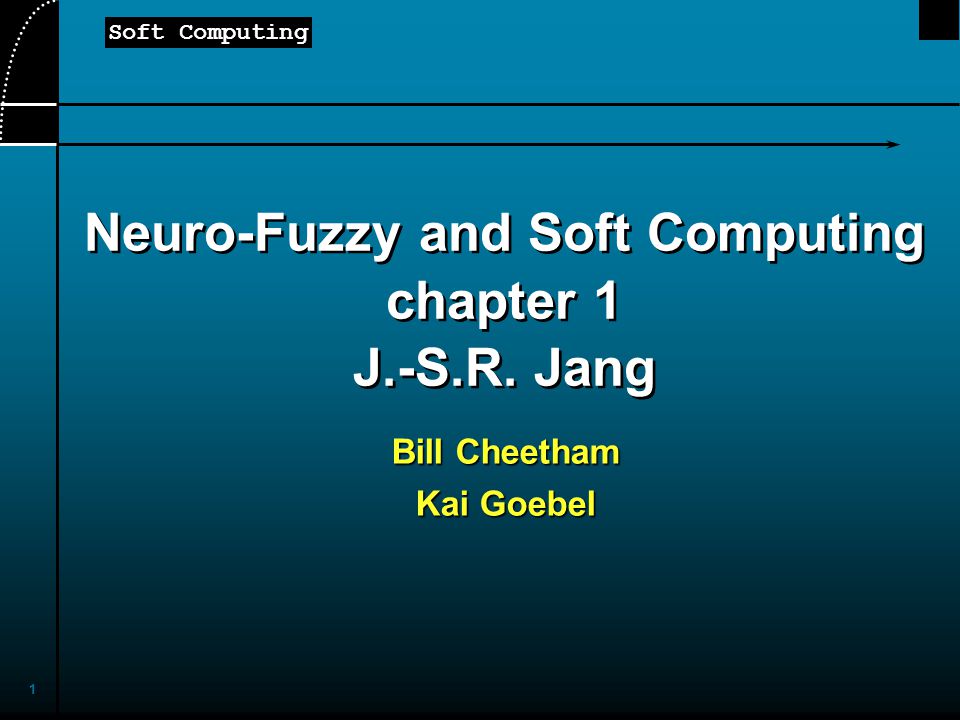 Soft Computing

Neuro-Fuzzy and Soft Computing
chapter 1
J.-S.R. Jang

Bill Cheetham
Kai Goebel

1